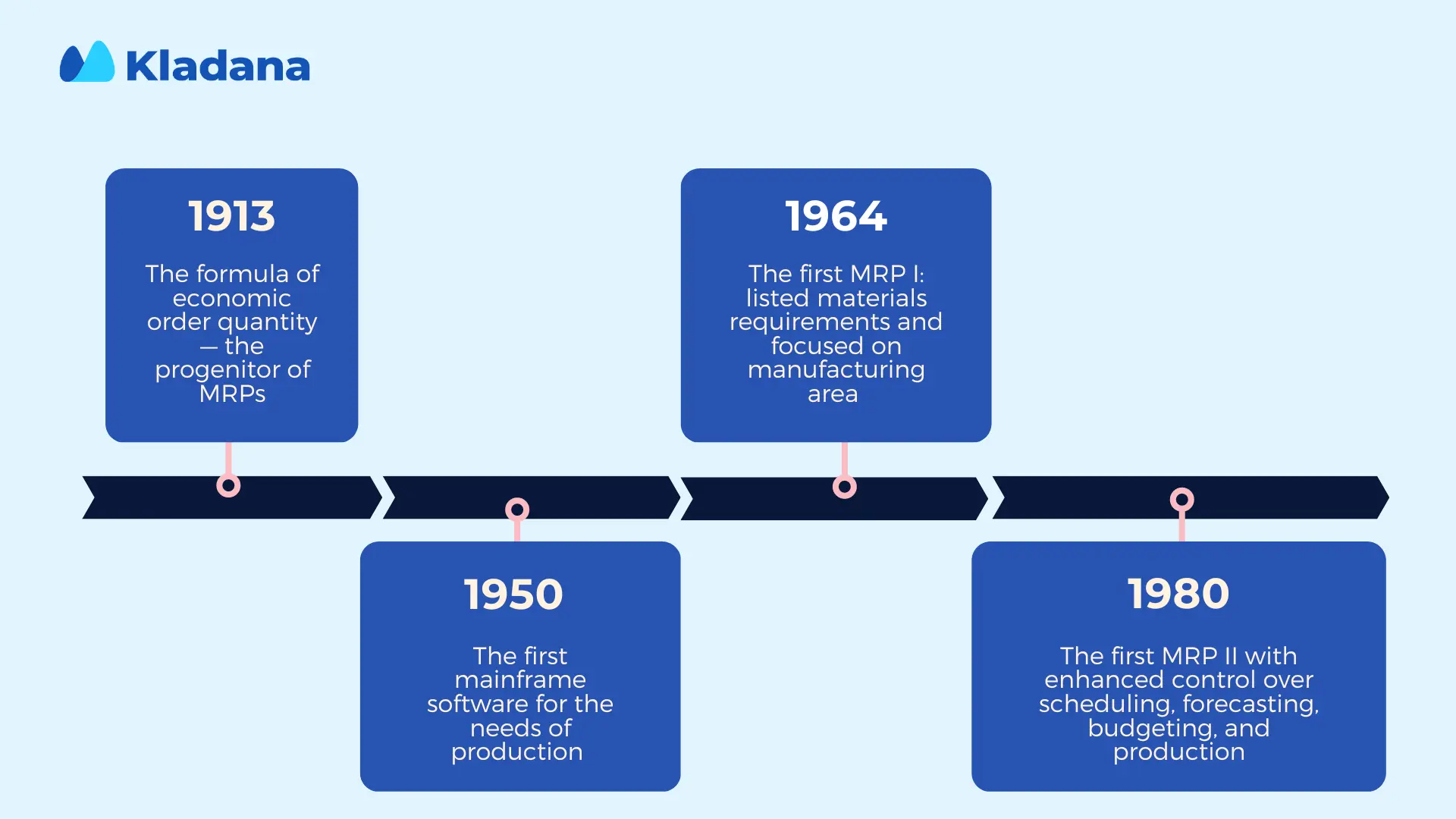 Kladana

1913

The formula of economic order quantity — the progenitor of MRPs

1950

The first mainframe software for the needs of production

1964

The first MRP I: listed materials requirements and focused on manufacturing area

1980

The first MRP II with enhanced control over scheduling, forecasting, budgeting, and production